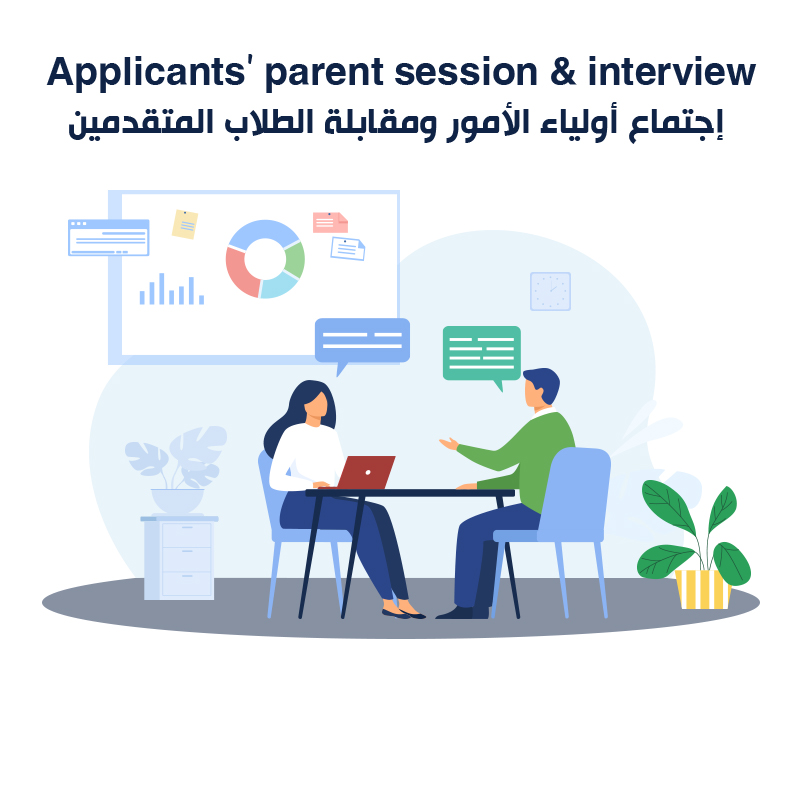 Applicants' parent session & interview
إجتماع أولياء الأمور ومقابلة الطلاب المتقدمين